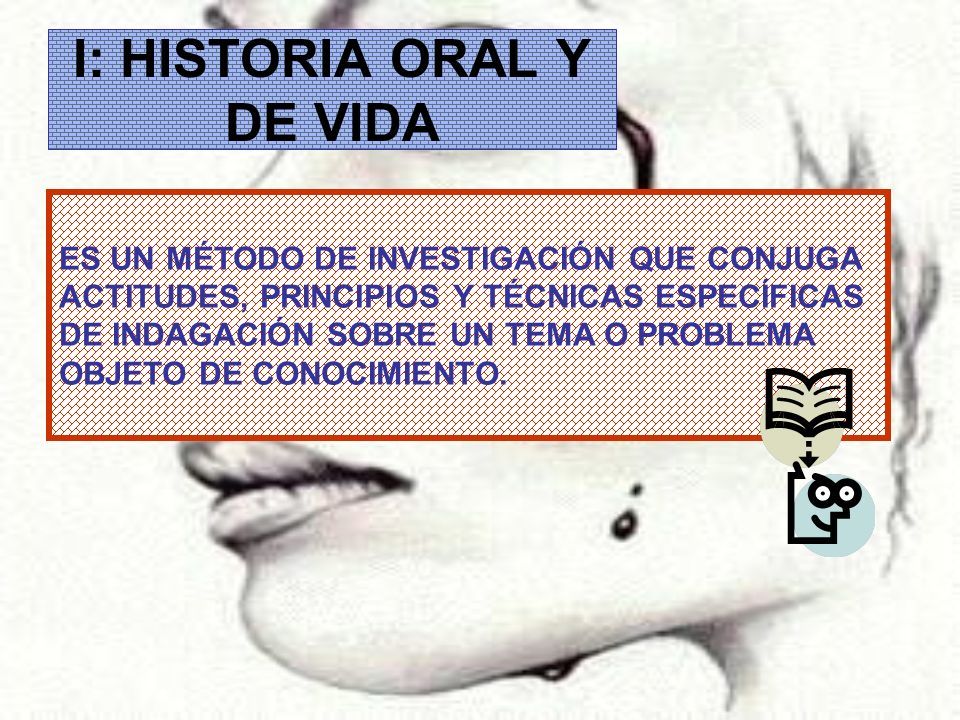 I: HISTORIA ORAL Y DE VIDA

ES UN MÉTODO DE INVESTIGACIÓN QUE CONJUGA ACTITUDES, PRINCIPIOS Y TÉCNICAS ESPECÍFICAS DE INDAGACIÓN SOBRE UN TEMA O PROBLEMA OBJETO DE CONOCIMIENTO.